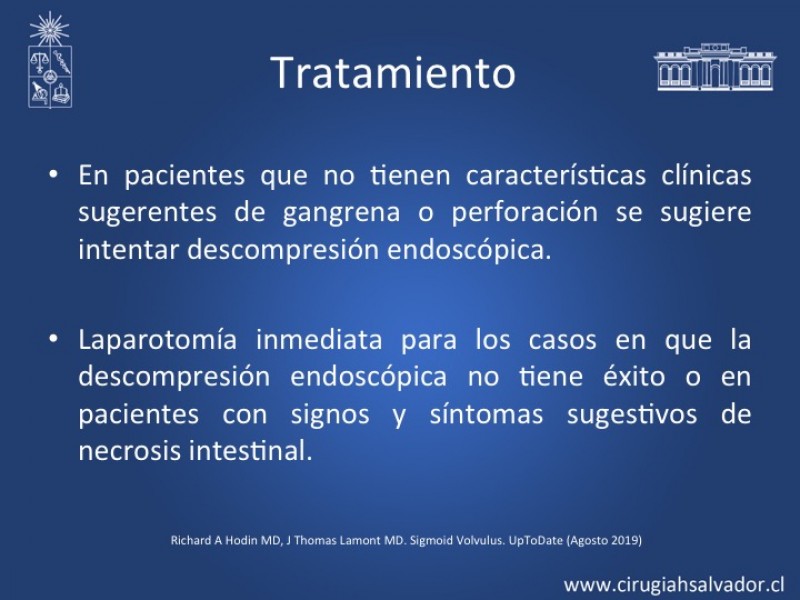 Tratamiento

• En pacientes que no tienen características clínicas sugerentes de gangrena o perforación se sugiere intentar descompresión endoscópica.

• Laparotomía inmediata para los casos en que la descompresión endoscópica no tiene éxito o en pacientes con signos y síntomas sugestivos de necrosis intestinal.

Richard A Hodin MD, J Thomas Lamont MD. Sigmoid Volvulus. UpToDate (Agosto 2019)

www.cirugiahsalvador.cl